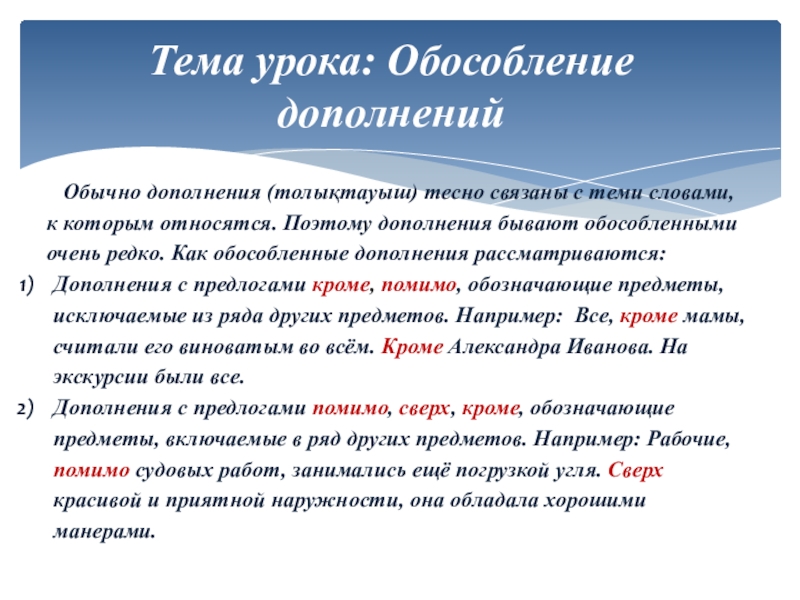 Тема урока: Обособление дополнений

Обычно дополнения (толықтауыш) тесно связаны с теми словами, к которым относятся. Поэтому дополнения бывают обособленными очень редко. Как обособленные дополнения рассматриваются:

1) Дополнения с предлогами кроме, помимо, обозначающие предметы, исключаемые из ряда других предметов. Например: Все, кроме мамы, считали его виноватым во всём. Кроме Александра Иванова. На экскурсии были все.

2) Дополнения с предлогами помимо, сверх, кроме, обозначающие предметы, включаемые в ряд других предметов. Например: Рабочие, помимо судовых работ, занимались ещё погрузкой угля. Сверх красивой и приятной наружности, она обладала хорошими манерами.